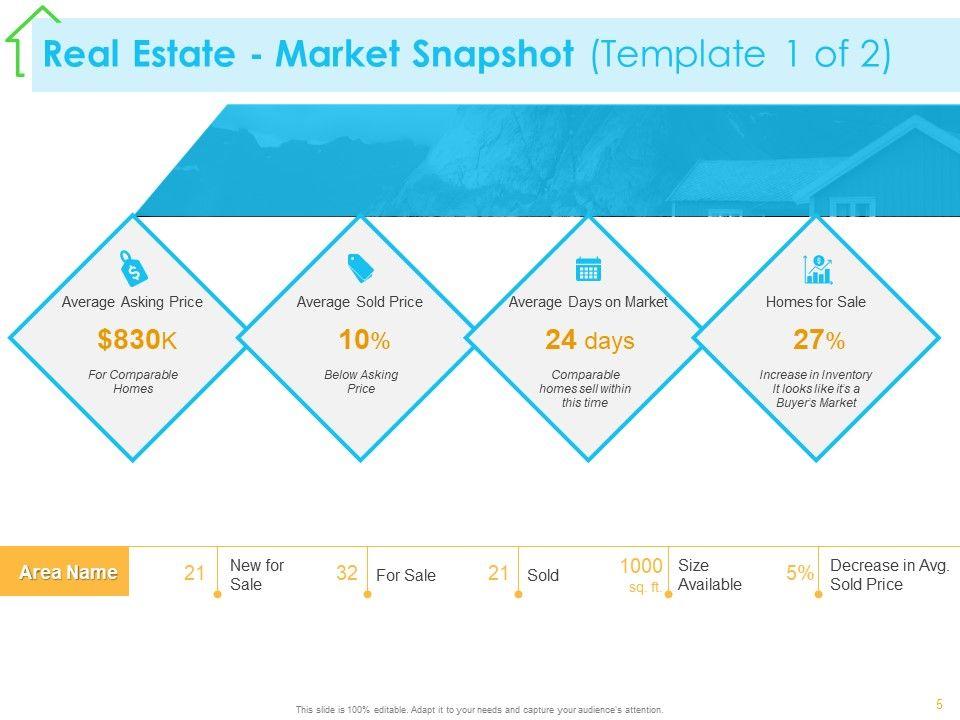 Real Estate - Market Snapshot (Template 1 of 2)

Average Asking Price
$830K
For Comparable Homes

Average Sold Price
10%
Below Asking Price

Average Days on Market
24 days
Comparable homes sell within this time

Homes for Sale
27%
Increase in Inventory It looks like it's a Buyer's Market

Area Name
21 New for Sale
32 For Sale
21 Sold
1000 sq. ft. Size Available
5% Decrease in Avg. Sold Price

This slide is 100% editable. Adapt it to your needs and capture your audience's attention.

5